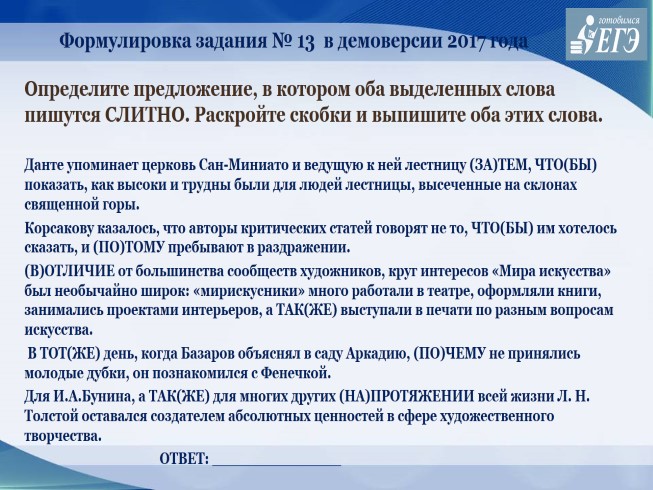 Формулировка задания № 13 в демоверсии 2017 года

готовимся
ЕГЭ

Определите предложение, в котором оба выделенных слова пишутся СЛИТНО. Раскройте скобки и выпишите оба этих слова.

Данте упоминает церковь Сан-Миниато и ведущую к ней лестницу (ЗА)ТЕМ, ЧТО(БЫ) показать, как высоки и трудны были для людей лестницы, высеченные на склонах священной горы.

Корсакову казалось, что авторы критических статей говорят не то, ЧТО(БЫ) им хотелось сказать, и (ПО)ТОМУ пребывают в раздражении.

(В)ОТЛИЧИЕ от большинства сообществ художников, круг интересов «Мира искусства» был необычайно широк: «мирискусники» много работали в театре, оформляли книги, занимались проектами интерьеров, а ТАК(ЖЕ) выступали в печати по разным вопросам искусства.

В ТОТ(ЖЕ) день, когда Базаров объяснял в саду Аркадию, (ПО)ЧЕМУ не принялись молодые дубки, он познакомился с Фенечкой.

Для И.А.Бунина, а ТАК(ЖЕ) для многих других (НА)ПРОТЯЖЕНИИ всей жизни Л. Н. Толстой оставался создателем абсолютных ценностей в сфере художественного творчества.

ОТВЕТ: ________________